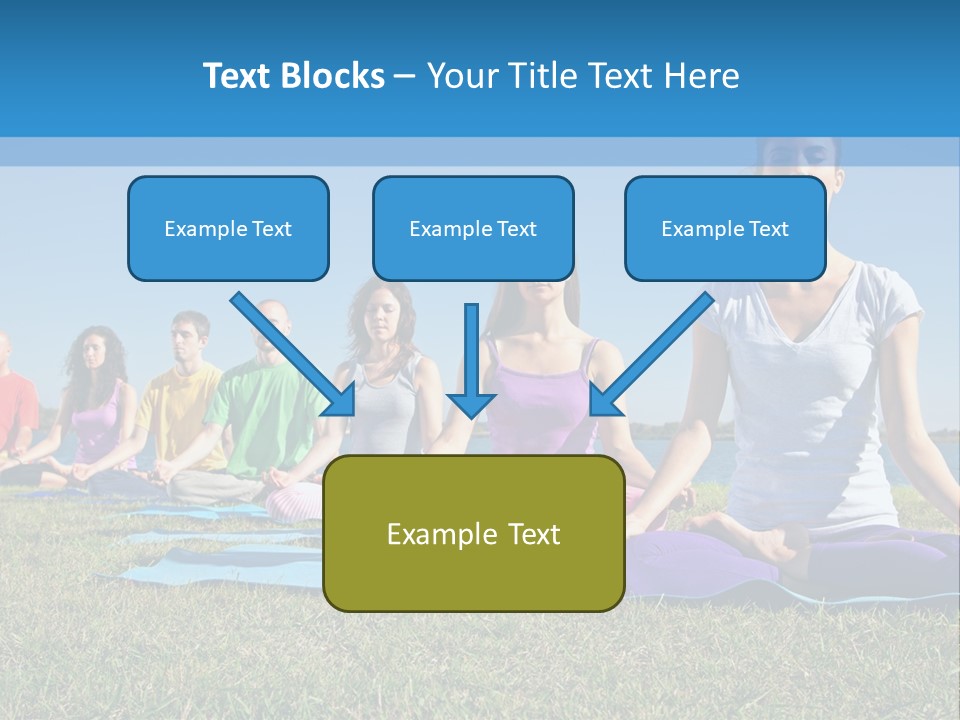 Text Blocks – Your Title Text Here

Example Text

Example Text

Example Text

Example Text